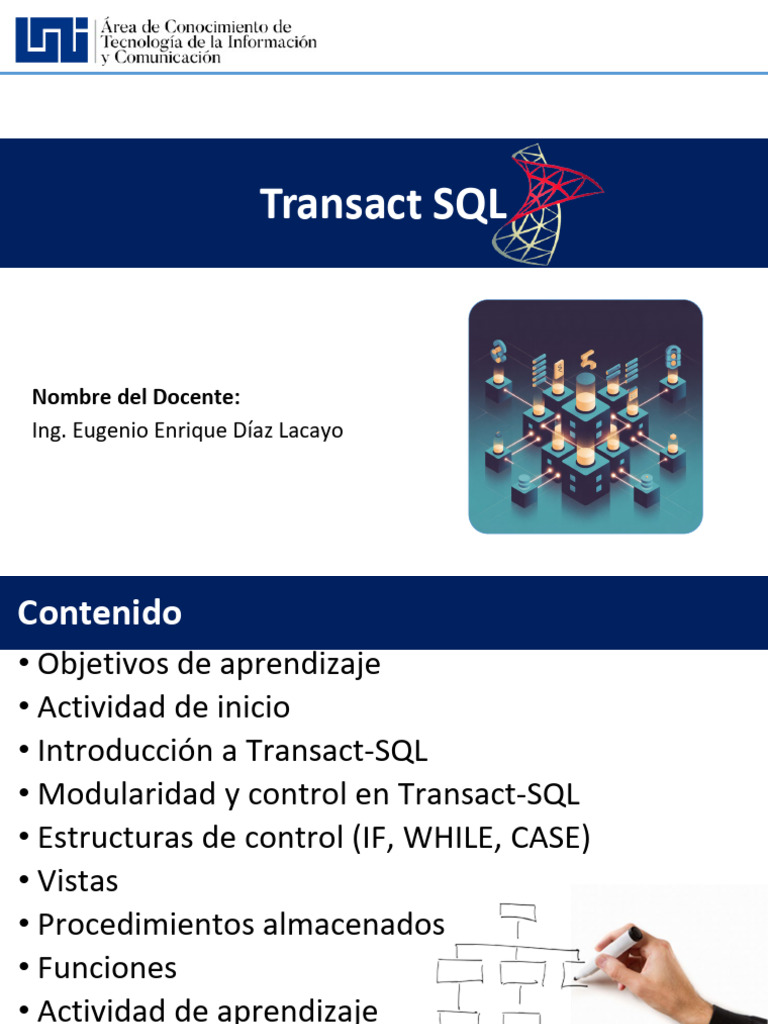 Área de Conocimiento de Tecnología de la Información y Comunicación

Transact SQL

Nombre del Docente:
Ing. Eugenio Enrique Díaz Lacayo

Contenido

• Objetivos de aprendizaje
• Actividad de inicio
• Introducción a Transact-SQL
• Modularidad y control en Transact-SQL
• Estructuras de control (IF, WHILE, CASE)
• Vistas
• Procedimientos almacenados
• Funciones
• Actividad de aprendizaje